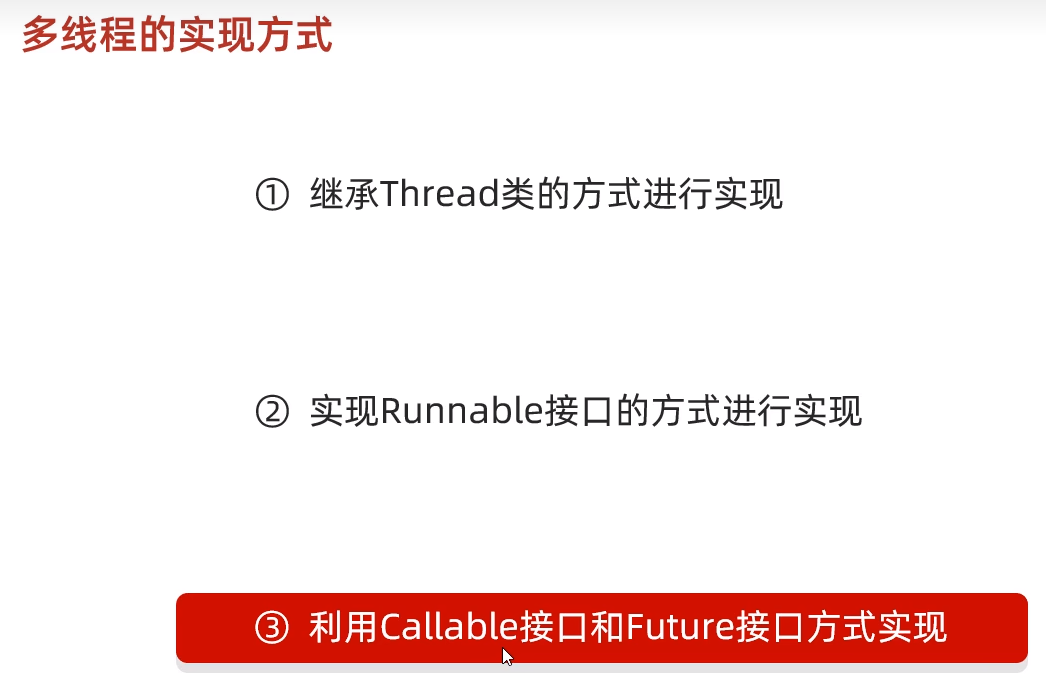 多线程的实现方式

① 继承Thread类的方式进行实现

② 实现Runnable接口的方式进行实现

③ 利用Callable接口和Future接口方式实现